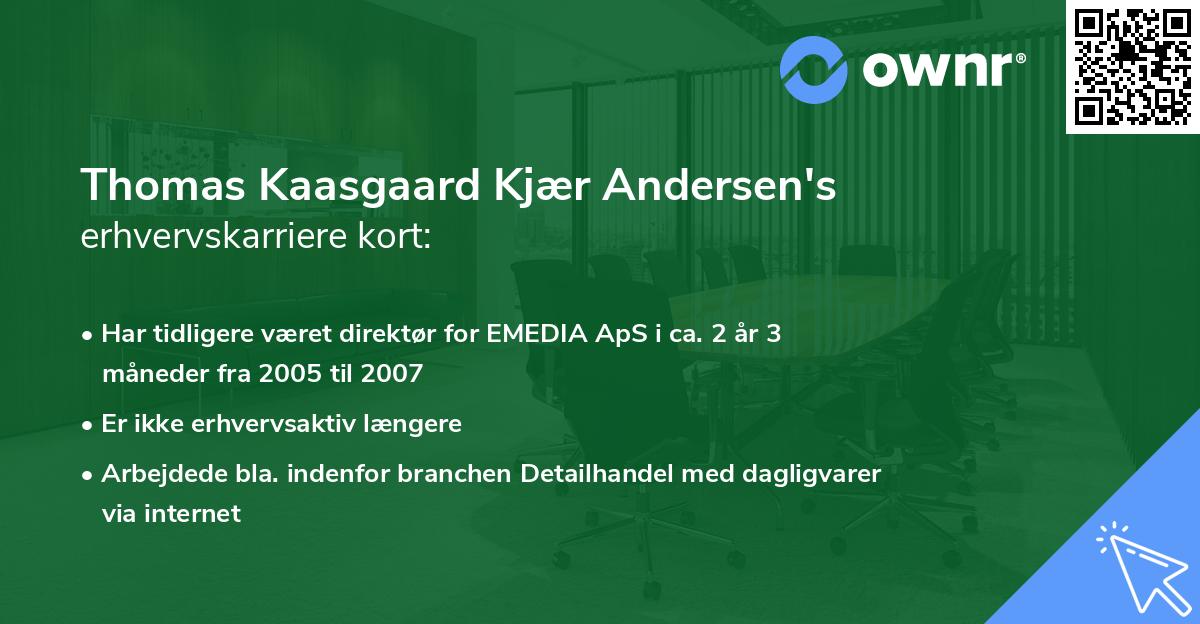 ownr®

Thomas Kaasgaard Kjær Andersen's erhvervskarriere kort:

• Har tidligere været direktør for EMEDIA ApS i ca. 2 år 3 måneder fra 2005 til 2007

• Er ikke erhvervsaktiv længere

• Arbejdede bla. indenfor branchen Detailhandel med dagligvarer via internet